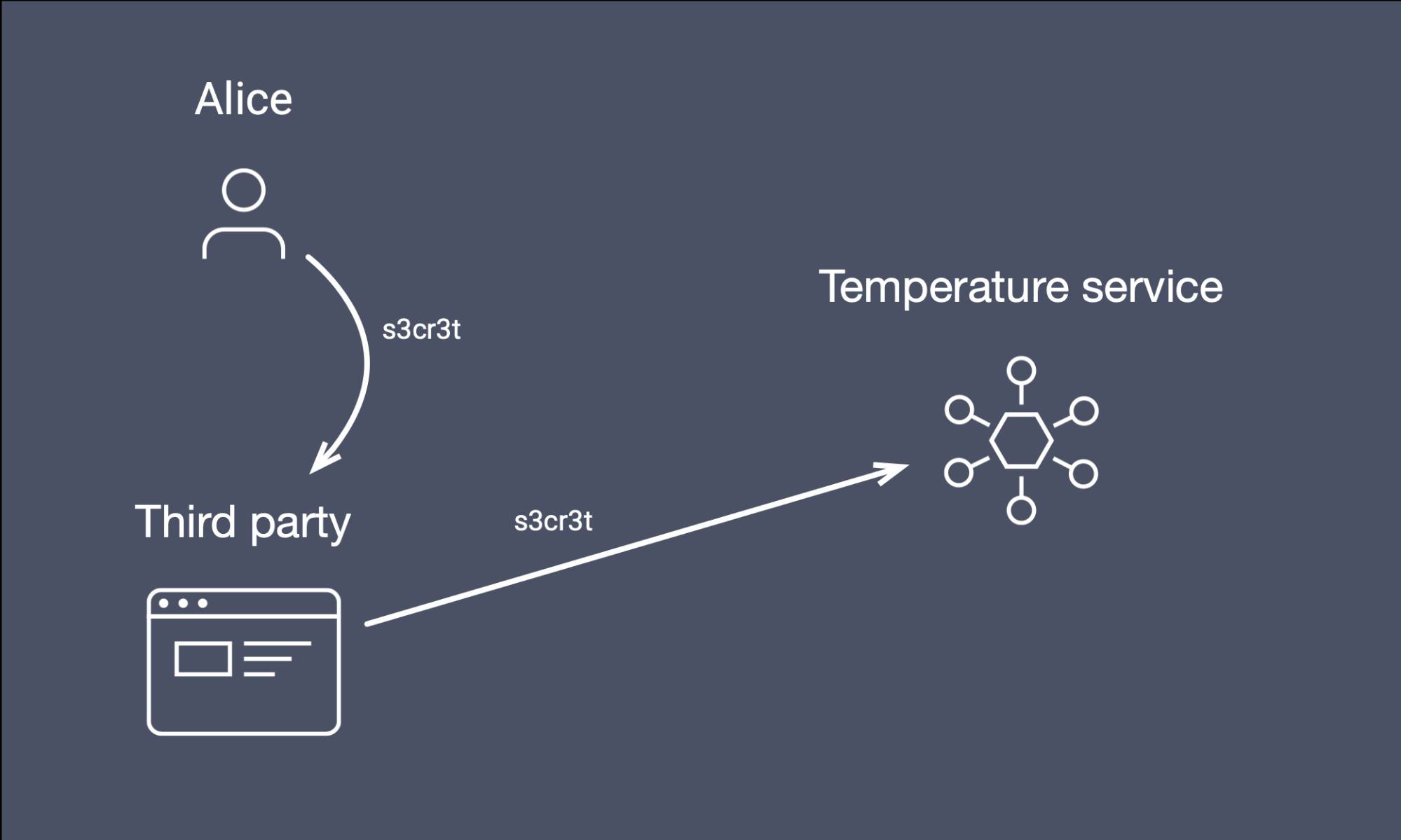 Alice

s3cr3t

Temperature service

Third party

s3cr3t